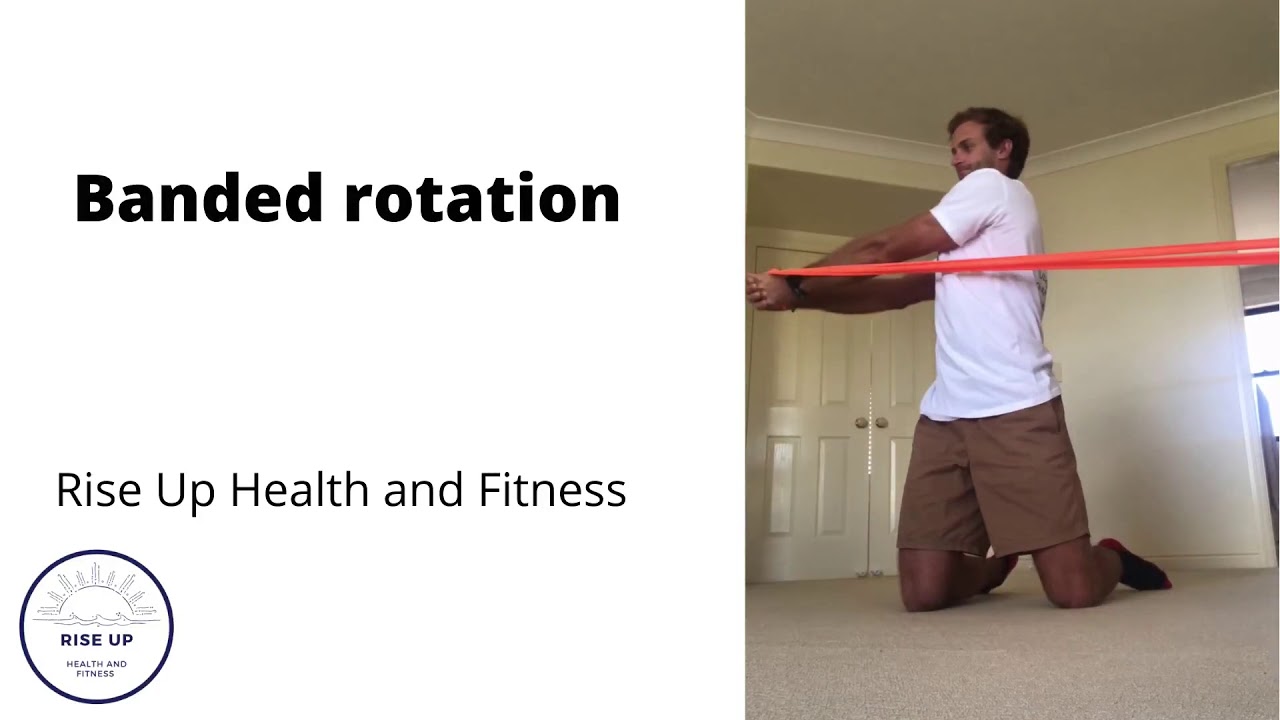 Banded rotation

Rise Up Health and Fitness

RISE UP
HEALTH AND FITNESS